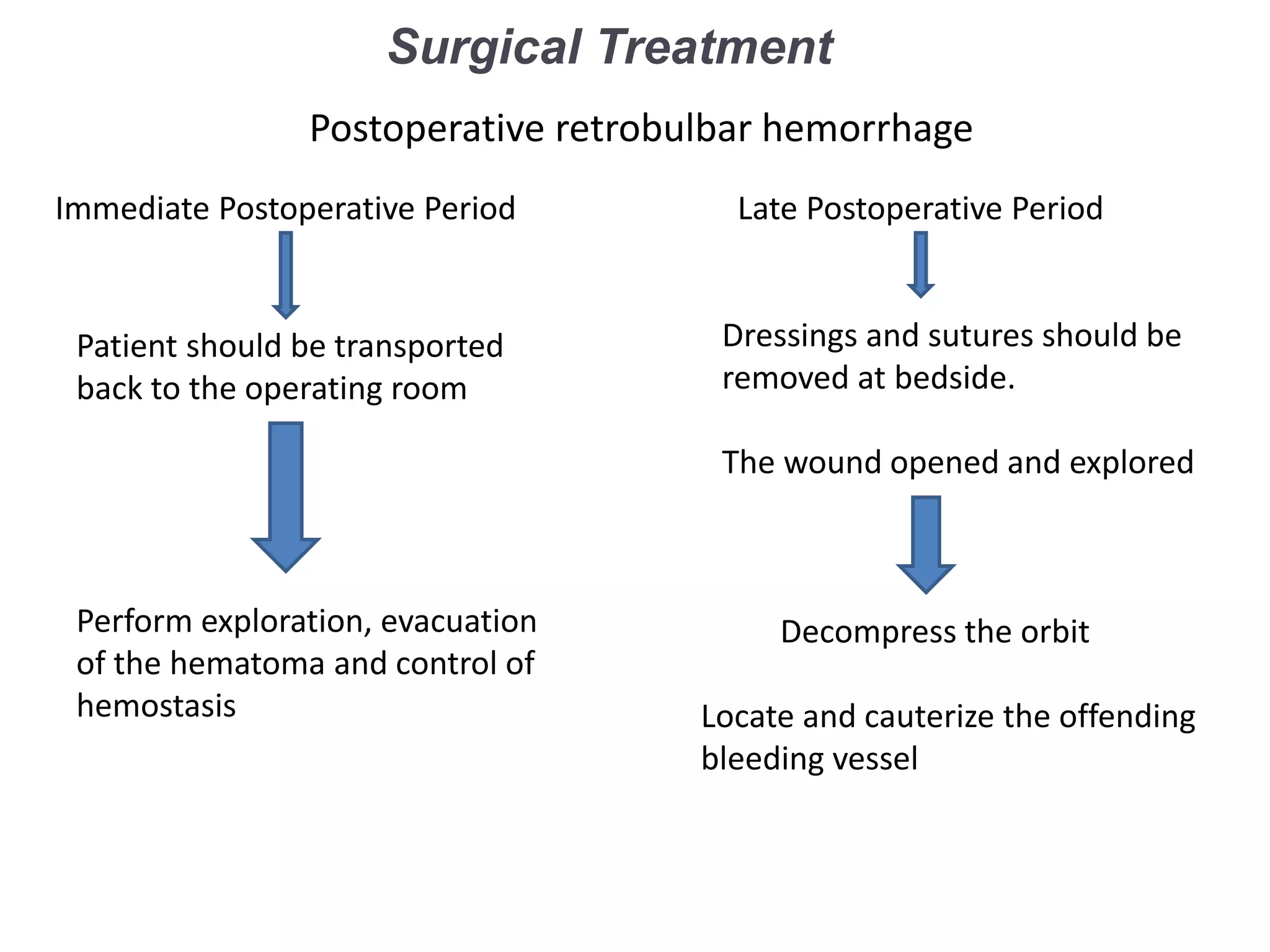 Surgical Treatment

Postoperative retrobulbar hemorrhage

Immediate Postoperative Period

Patient should be transported back to the operating room

Perform exploration, evacuation of the hematoma and control of hemostasis

Late Postoperative Period

Dressings and sutures should be removed at bedside.

The wound opened and explored

Decompress the orbit

Locate and cauterize the offending bleeding vessel